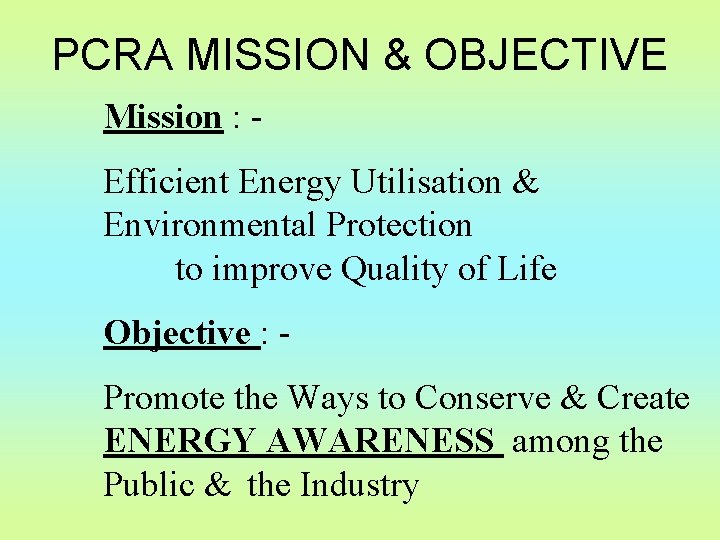 PCRA MISSION & OBJECTIVE

Mission : -

Efficient Energy Utilisation & Environmental Protection
to improve Quality of Life

Objective : -

Promote the Ways to Conserve & Create ENERGY AWARENESS among the Public & the Industry